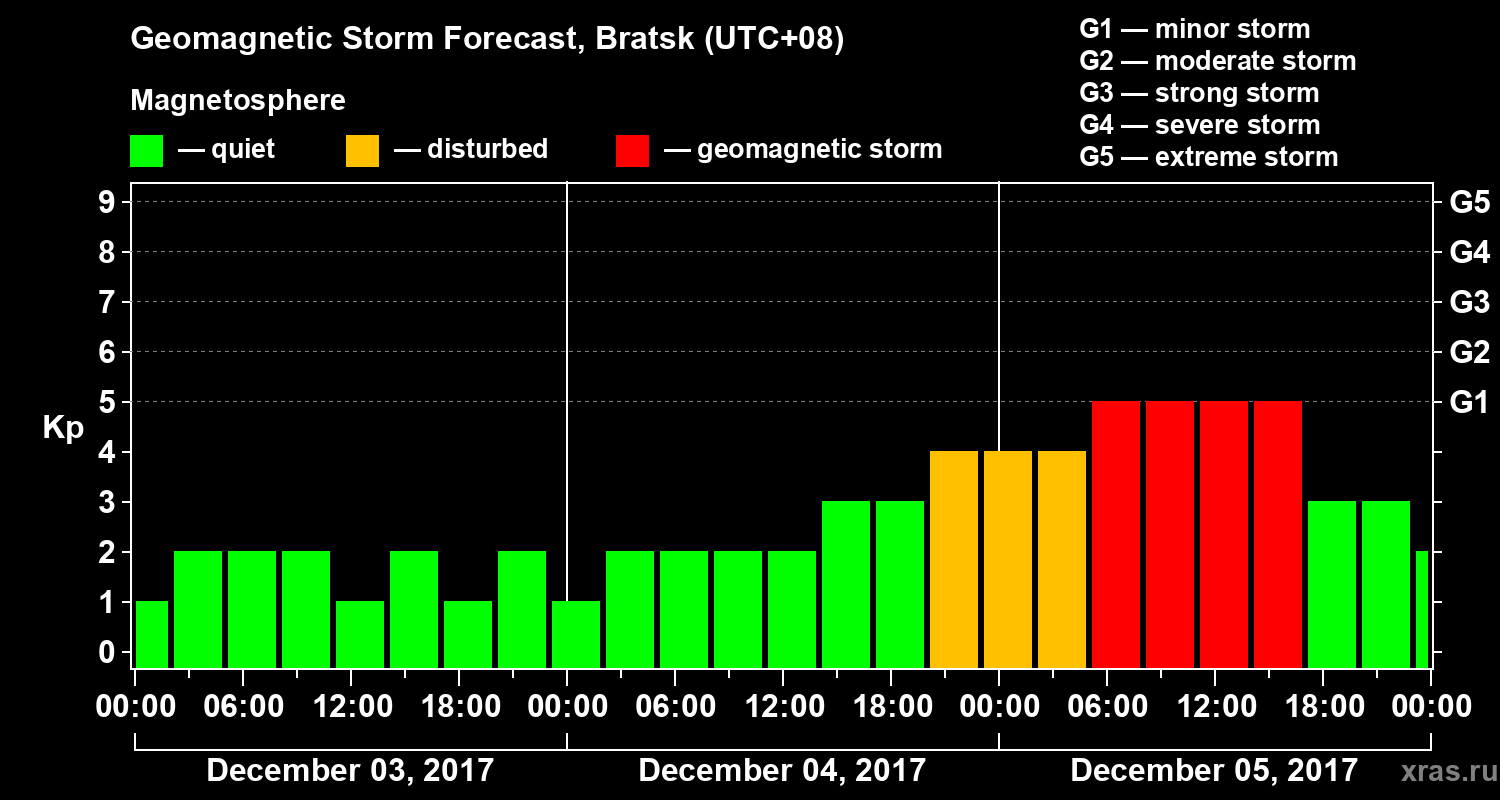 Geomagnetic Storm Forecast, Bratsk (UTC+08)

Magnetosphere
— quiet — disturbed — geomagnetic storm

G1 — minor storm
G2 — moderate storm
G3 — strong storm
G4 — severe storm
G5 — extreme storm

Kp
9
8
7
6
5
4
3
2
1
0

G5
G4
G3
G2
G1

00:00 06:00 12:00 18:00 00:00 06:00 12:00 18:00 00:00 06:00 12:00 18:00 00:00

December 03, 2017
December 04, 2017
December 05, 2017

xras.ru